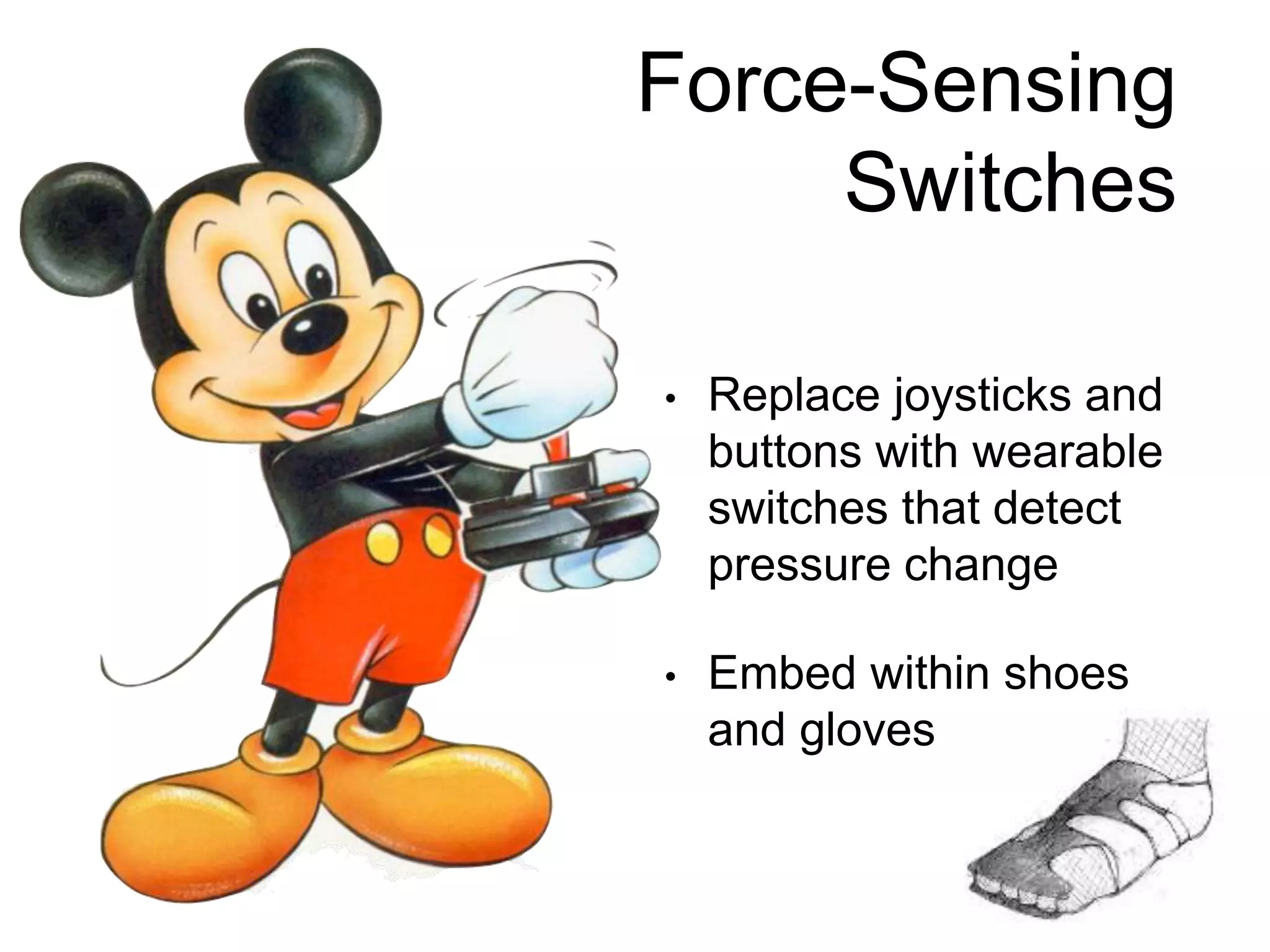 Force-Sensing Switches

• Replace joysticks and buttons with wearable switches that detect pressure change

• Embed within shoes and gloves